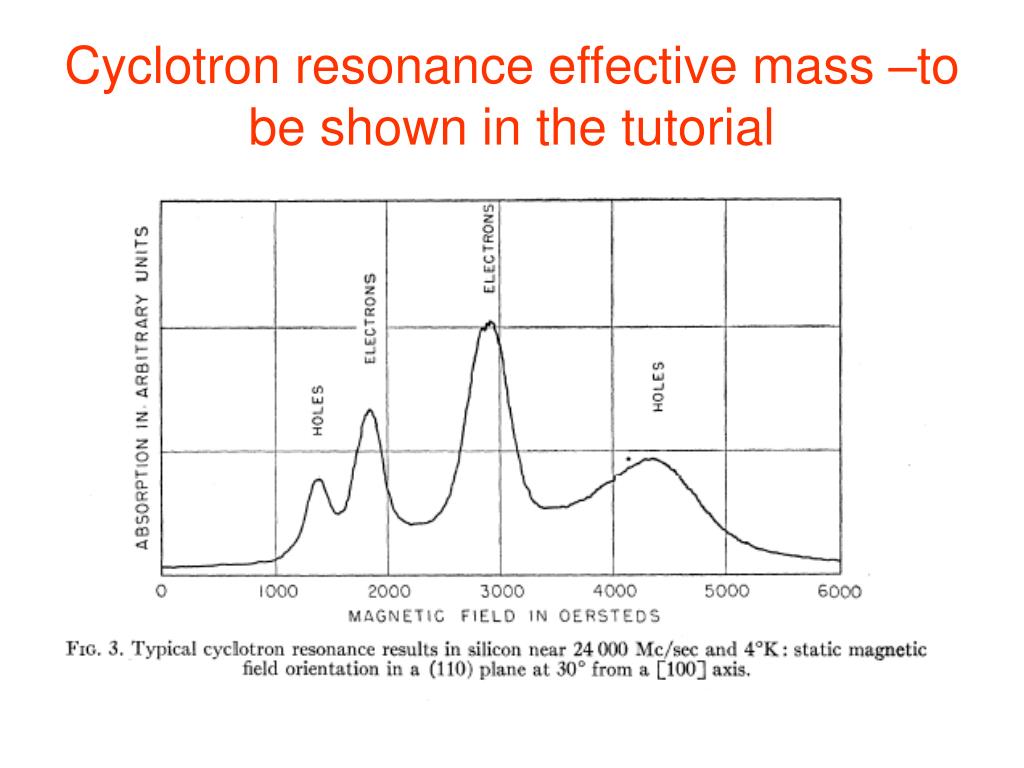 Cyclotron resonance effective mass –to be shown in the tutorial

ABSORPTION IN ARBITRARY UNITS

HOLES

ELECTRONS

ELECTRONS

HOLES

0 1000 2000 3000 4000 5000 6000

MAGNETIC FIELD IN OERSTEDS

FIG. 3. Typical cyclotron resonance results in silicon near 24 000 Mc/sec and 4°K: static magnetic field orientation in a (110) plane at 30° from a [100] axis.